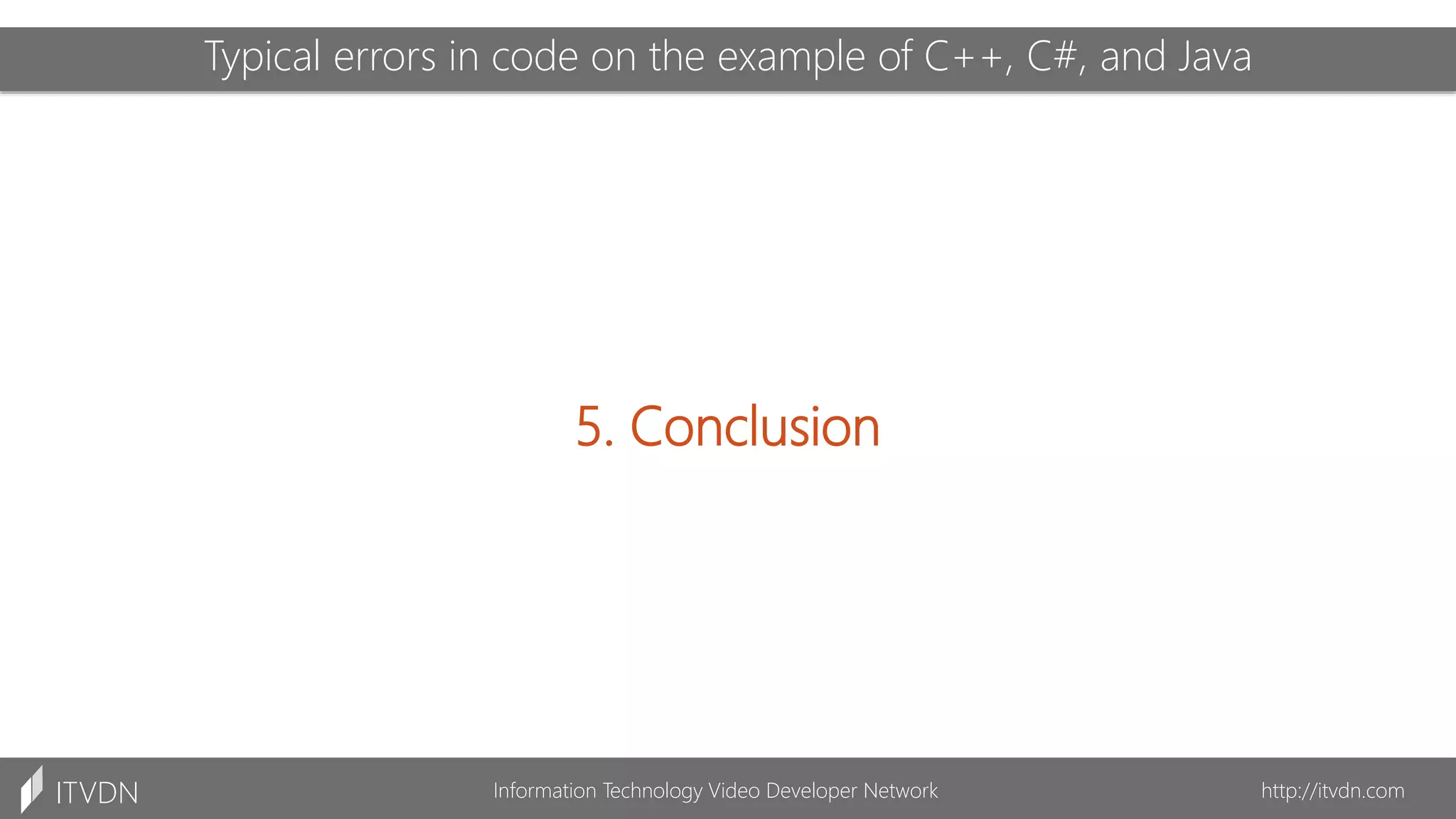 Typical errors in code on the example of C++, C#, and Java

5. Conclusion

ITVDN

Information Technology Video Developer Network

http://itvdn.com